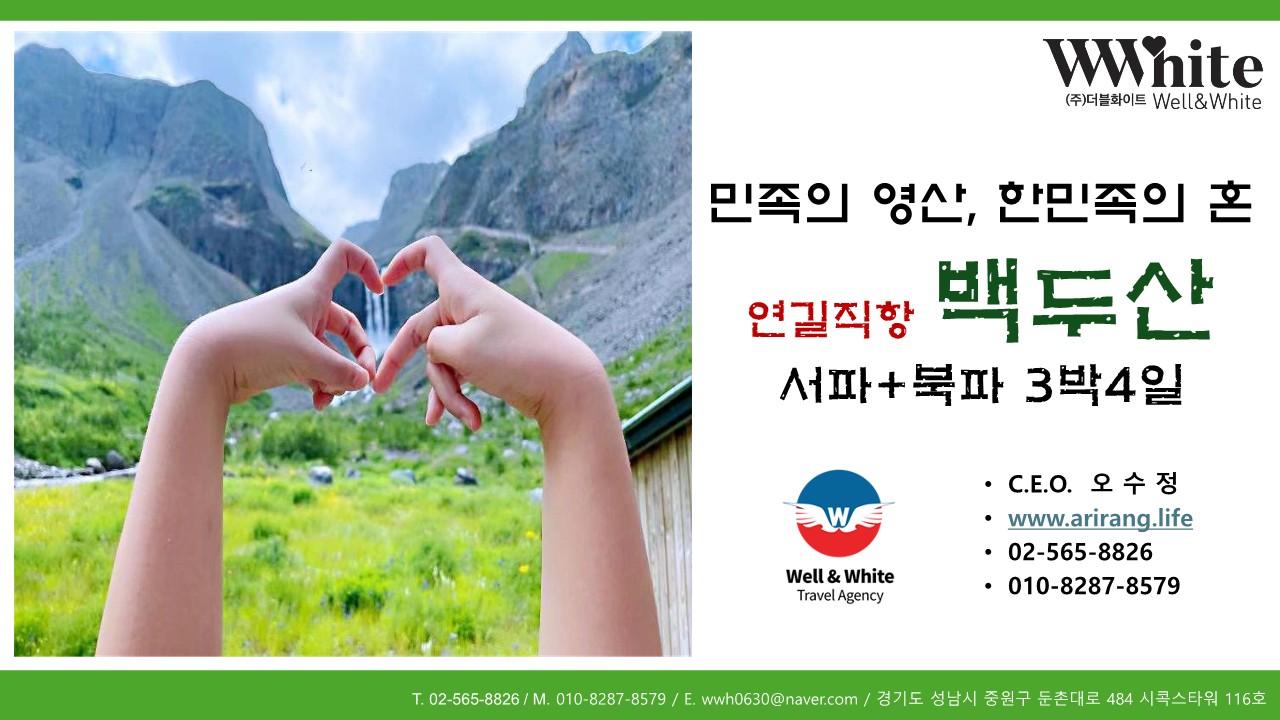 WWhite
(주)더블화이트 Well&White

민족의 영산, 한민족의 혼

연길직항 백두산

서파+북파 3박4일

W
Well & White
Travel Agency

• C.E.O. 오 수 정
• www.arirang.life
• 02-565-8826
• 010-8287-8579

T. 02-565-8826 / M. 010-8287-8579 / E. wwh0630@naver.com / 경기도 성남시 중원구 둔촌대로 484 시콕스타워 116호